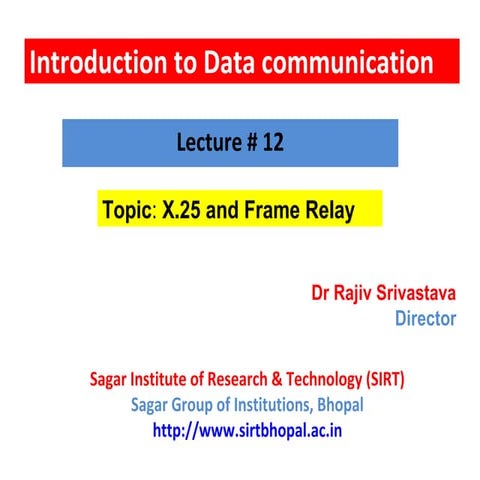 Introduction to Data communication

Lecture # 12

Topic: X.25 and Frame Relay

Dr Rajiv Srivastava
Director

Sagar Institute of Research & Technology (SIRT)
Sagar Group of Institutions, Bhopal
http://www.sirtbhopal.ac.in